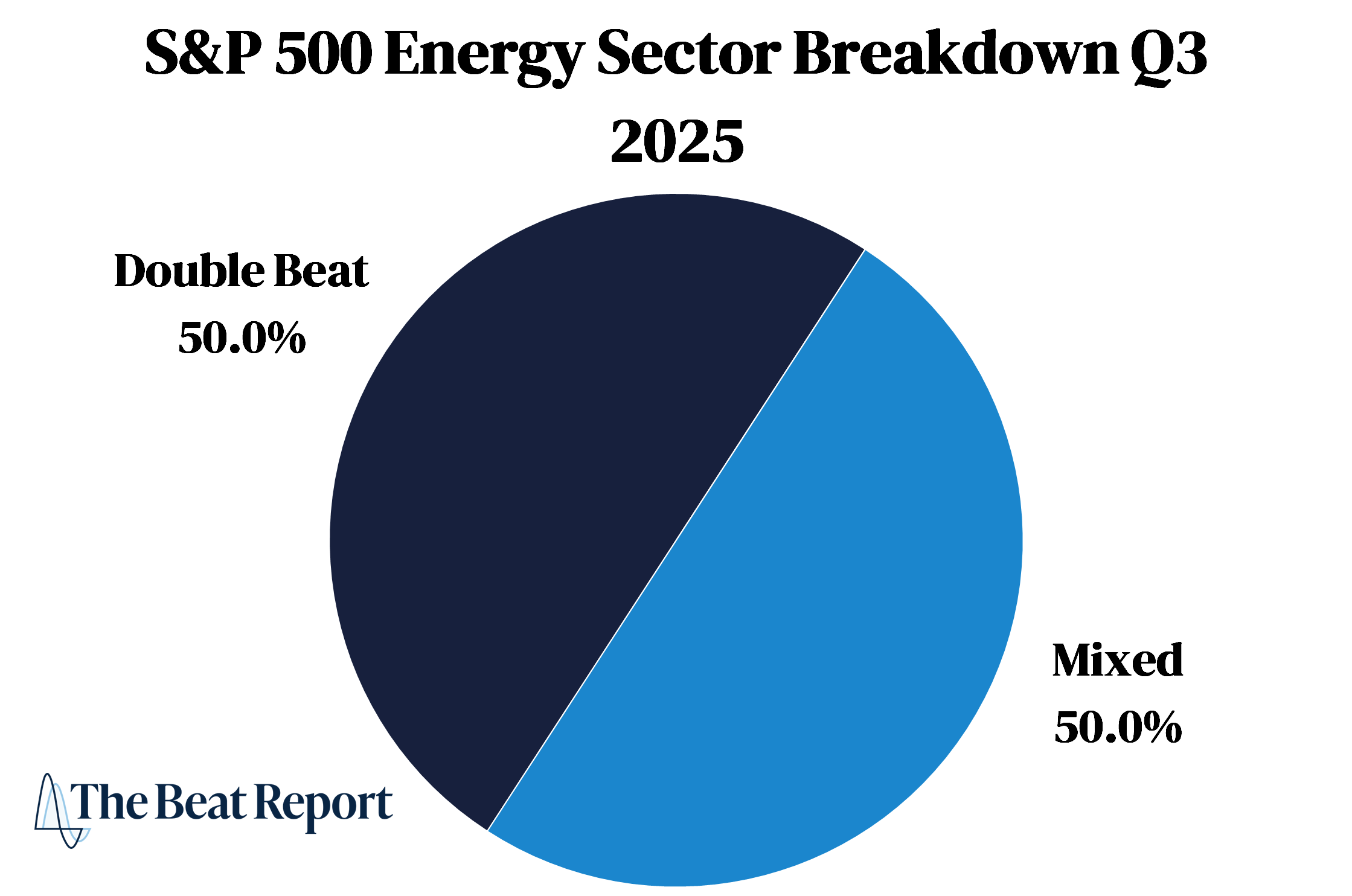 S&P 500 Energy Sector Breakdown Q3 2025

Double Beat
50.0%

Mixed
50.0%

The Beat Report